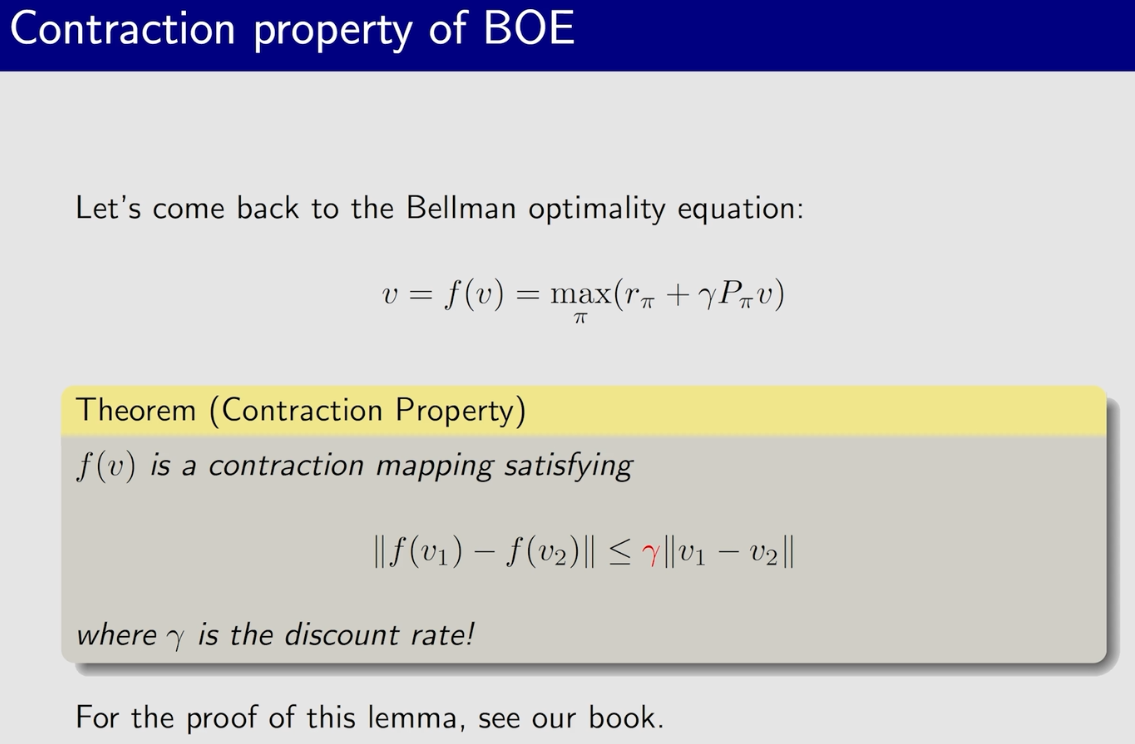 Contraction property of BOE

Let's come back to the Bellman optimality equation:

$v = f(v) = \max_{\pi}(r_\pi + \gamma P_\pi v)$

Theorem (Contraction Property)

$f(v)$ is a contraction mapping satisfying

$\|f(v_1) - f(v_2)\| \leq \gamma \|v_1 - v_2\|$

where $\gamma$ is the discount rate!

For the proof of this lemma, see our book.